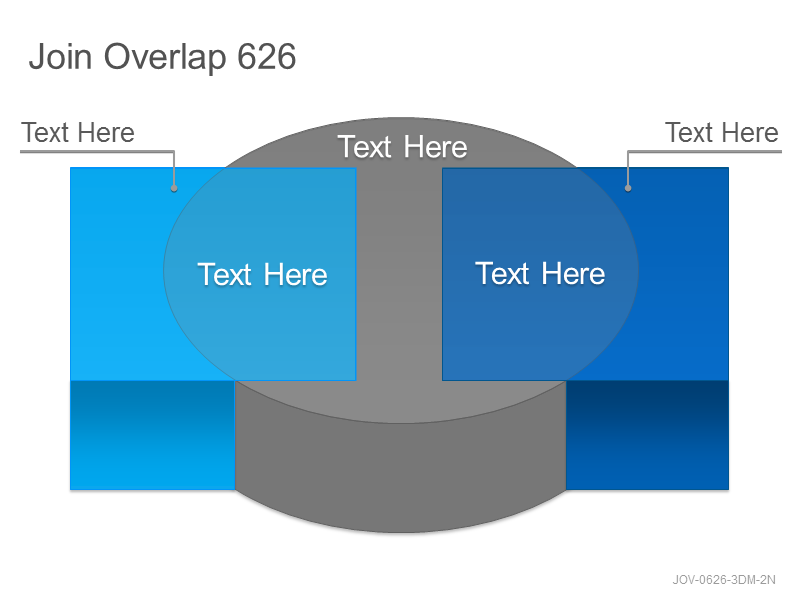 Join Overlap 626

Text Here

Text Here

Text Here

Text Here

Text Here

JOV-0626-3DM-2N